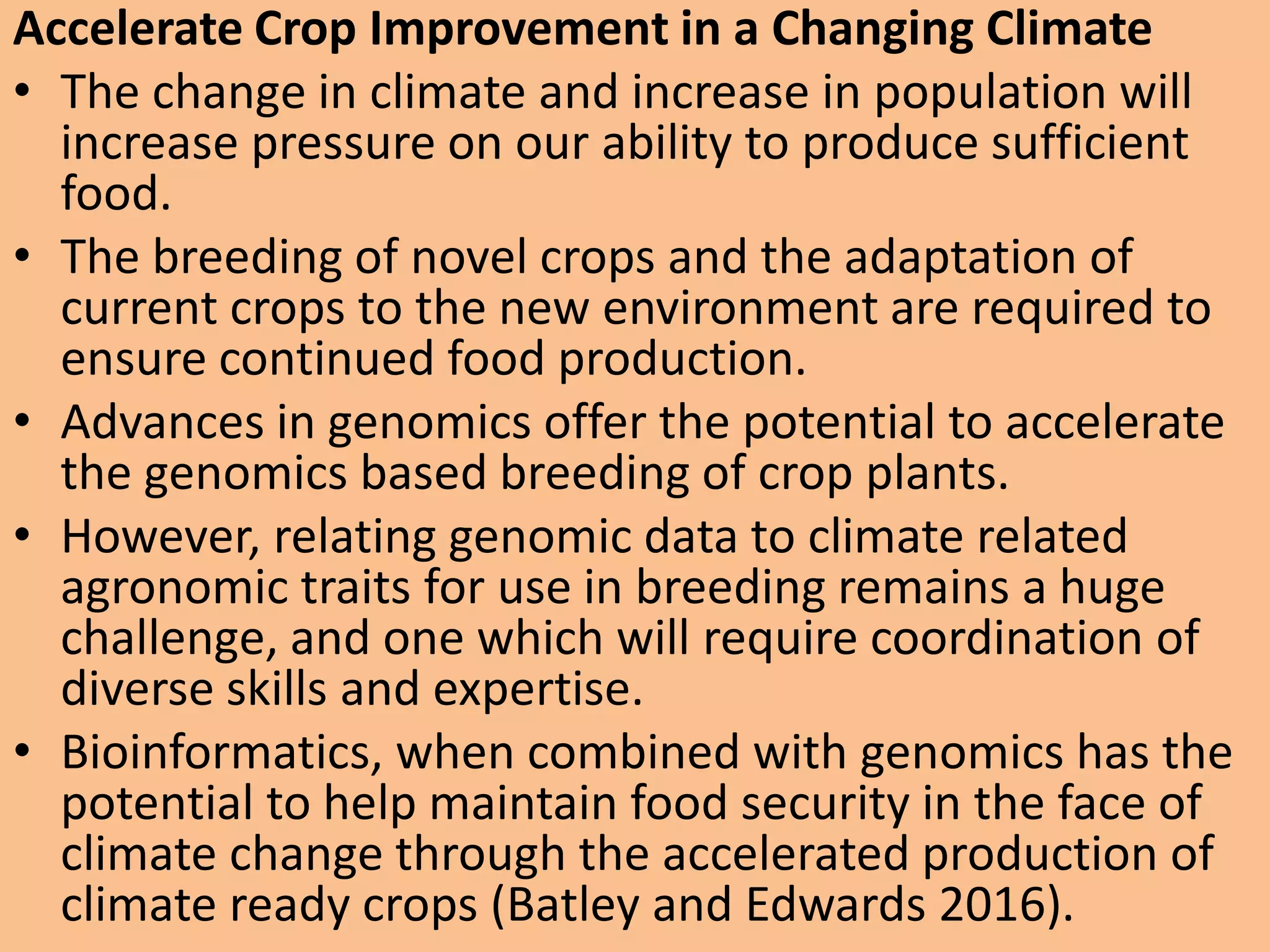 Accelerate Crop Improvement in a Changing Climate

• The change in climate and increase in population will increase pressure on our ability to produce sufficient food.

• The breeding of novel crops and the adaptation of current crops to the new environment are required to ensure continued food production.

• Advances in genomics offer the potential to accelerate the genomics based breeding of crop plants.

• However, relating genomic data to climate related agronomic traits for use in breeding remains a huge challenge, and one which will require coordination of diverse skills and expertise.

• Bioinformatics, when combined with genomics has the potential to help maintain food security in the face of climate change through the accelerated production of climate ready crops (Batley and Edwards 2016).